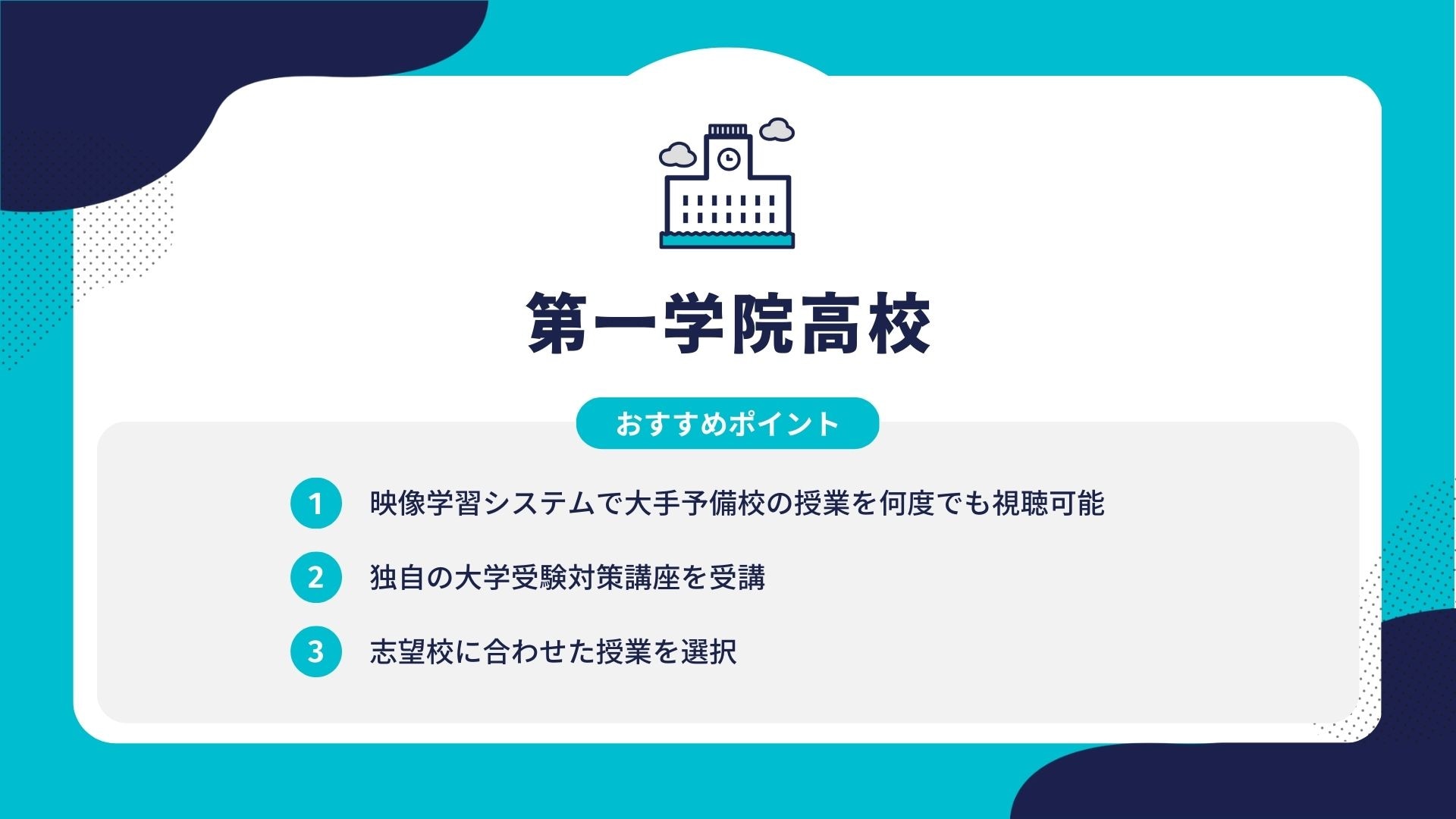 第一学院高校

おすすめポイント

1 映像学習システムで大手予備校の授業を何度でも視聴可能

2 独自の大学受験対策講座を受講

3 志望校に合わせた授業を選択